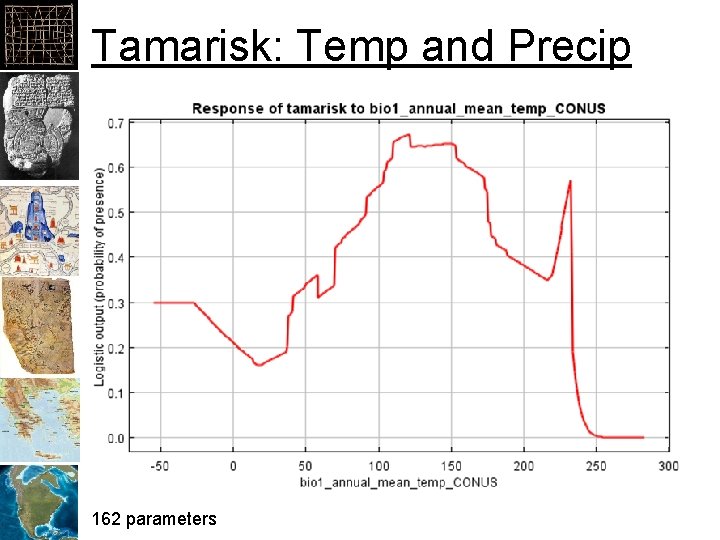 Tamarisk: Temp and Precip

Response of tamarisk to bio1_annual_mean_temp_CONUS

Logistic output (probability of presence)

0.7
0.6
0.5
0.4
0.3
0.2
0.1
0.0

-50
0
50
100
150
200
250
300

bio1_annual_mean_temp_CONUS

162 parameters